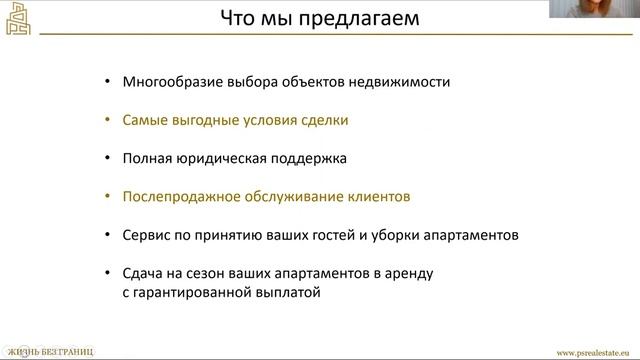 Что мы предлагаем

• Многообразие выбора объектов недвижимости

• Самые выгодные условия сделки

• Полная юридическая поддержка

• Послепродажное обслуживание клиентов

• Сервис по принятию ваших гостей и уборки апартаментов

• Сдача на сезон ваших апартаментов в аренду с гарантированной выплатой

ЖИЗНЬ БЕЗ ГРАНИЦ

www.psrealestate.eu